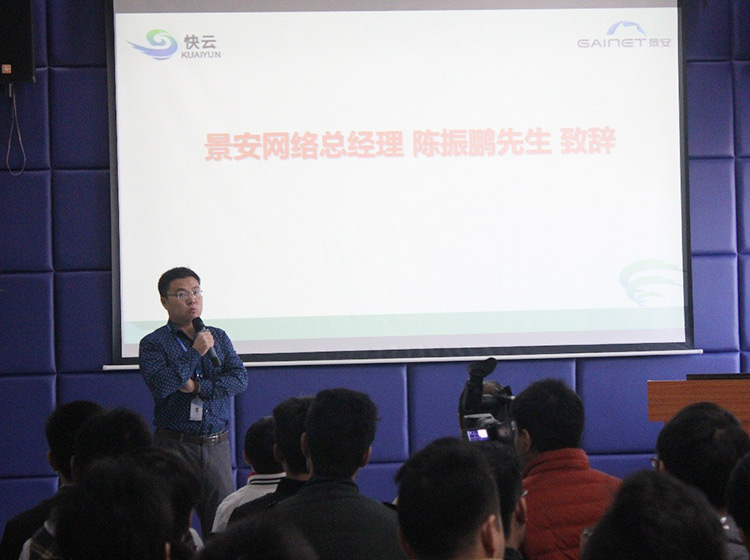 快云
KUAIYUN

GAINET 景安

景安网络总经理 陈振鹏先生 致辞